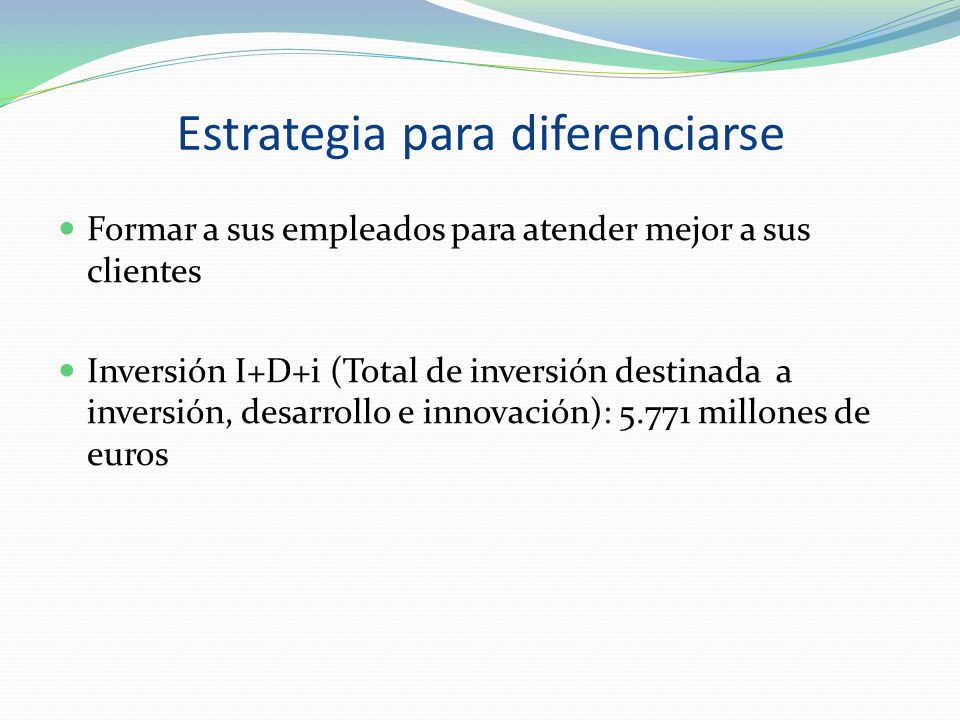 Estrategia para diferenciarse

Formar a sus empleados para atender mejor a sus clientes

Inversión I+D+i (Total de inversión destinada a inversión, desarrollo e innovación): 5.771 millones de euros